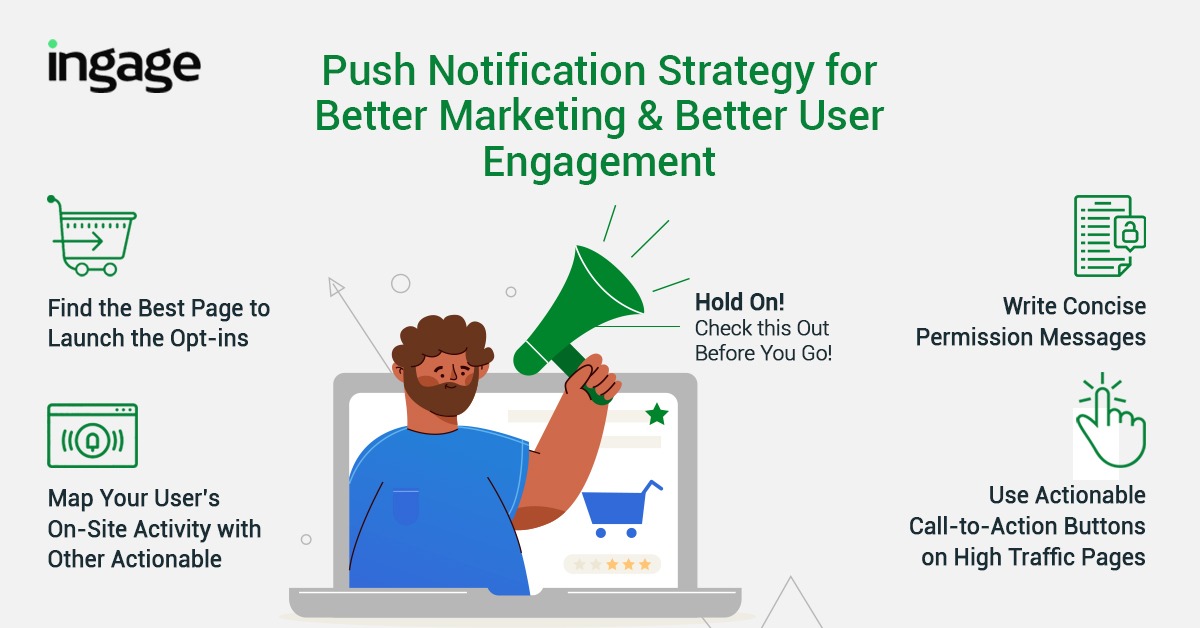 ingage

Push Notification Strategy for Better Marketing & Better User Engagement

Find the Best Page to Launch the Opt-ins

Map Your User's On-Site Activity with Other Actionable

Hold On!
Check this Out Before You Go!

Write Concise Permission Messages

Use Actionable Call-to-Action Buttons on High Traffic Pages